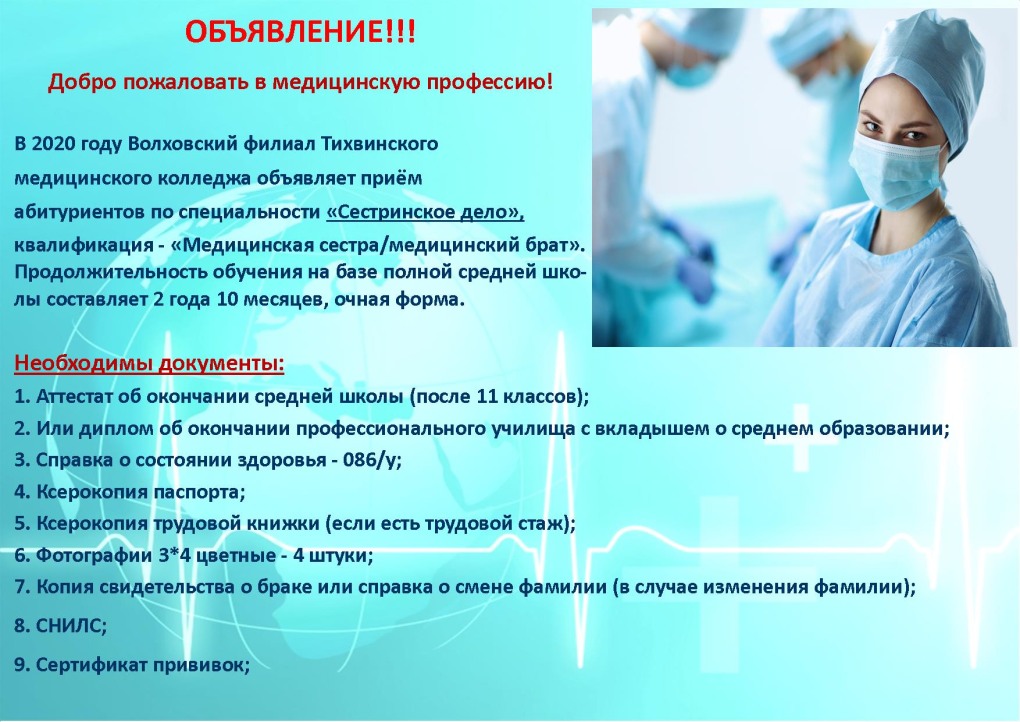 ОБЪЯВЛЕНИЕ!!!

Добро пожаловать в медицинскую профессию!

В 2020 году Волховский филиал Тихвинского медицинского колледжа объявляет приём абитуриентов по специальности «Сестринское дело», квалификация - «Медицинская сестра/медицинский брат». Продолжительность обучения на базе полной средней школы составляет 2 года 10 месяцев, очная форма.

Необходимы документы:
1. Аттестат об окончании средней школы (после 11 классов);
2. Или диплом об окончании профессионального училища с вкладышем о среднем образовании;
3. Справка о состоянии здоровья - 086/у;
4. Ксерокопия паспорта;
5. Ксерокопия трудовой книжки (если есть трудовой стаж);
6. Фотографии 3*4 цветные - 4 штуки;
7. Копия свидетельства о браке или справка о смене фамилии (в случае изменения фамилии);
8. СНИЛС;
9. Сертификат прививок;